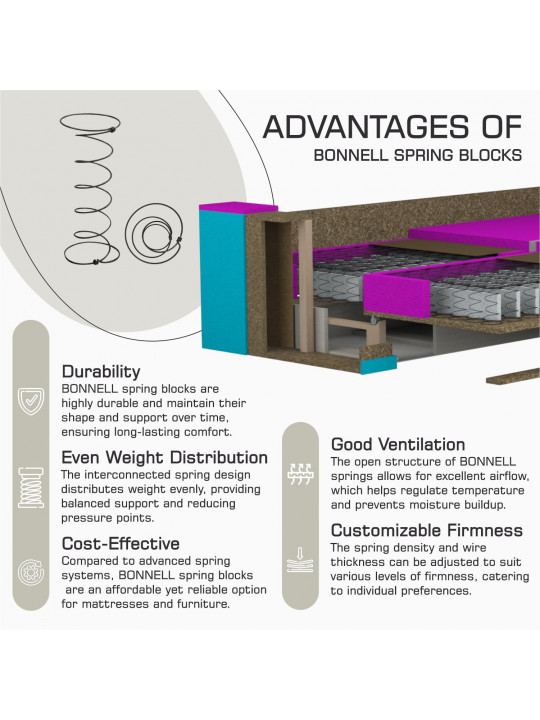 ADVANTAGES OF
BONNELL SPRING BLOCKS

Durability
BONNELL spring blocks are highly durable and maintain their shape and support over time, ensuring long-lasting comfort.

Even Weight Distribution
The interconnected spring design distributes weight evenly, providing balanced support and reducing pressure points.

Cost-Effective
Compared to advanced spring systems, BONNELL spring blocks are an affordable yet reliable option for mattresses and furniture.

Good Ventilation
The open structure of BONNELL springs allows for excellent airflow, which helps regulate temperature and prevents moisture buildup.

Customizable Firmness
The spring density and wire thickness can be adjusted to suit various levels of firmness, catering to individual preferences.